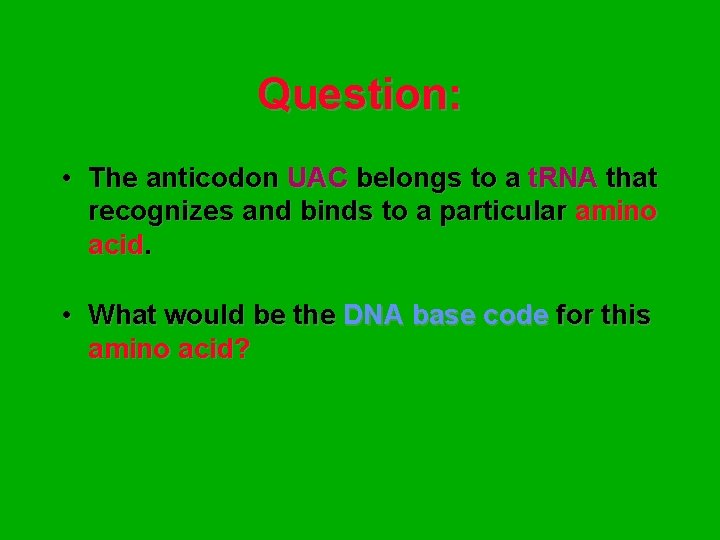 Question:

• The anticodon UAC belongs to a tRNA that recognizes and binds to a particular amino acid.

• What would be the DNA base code for this amino acid?